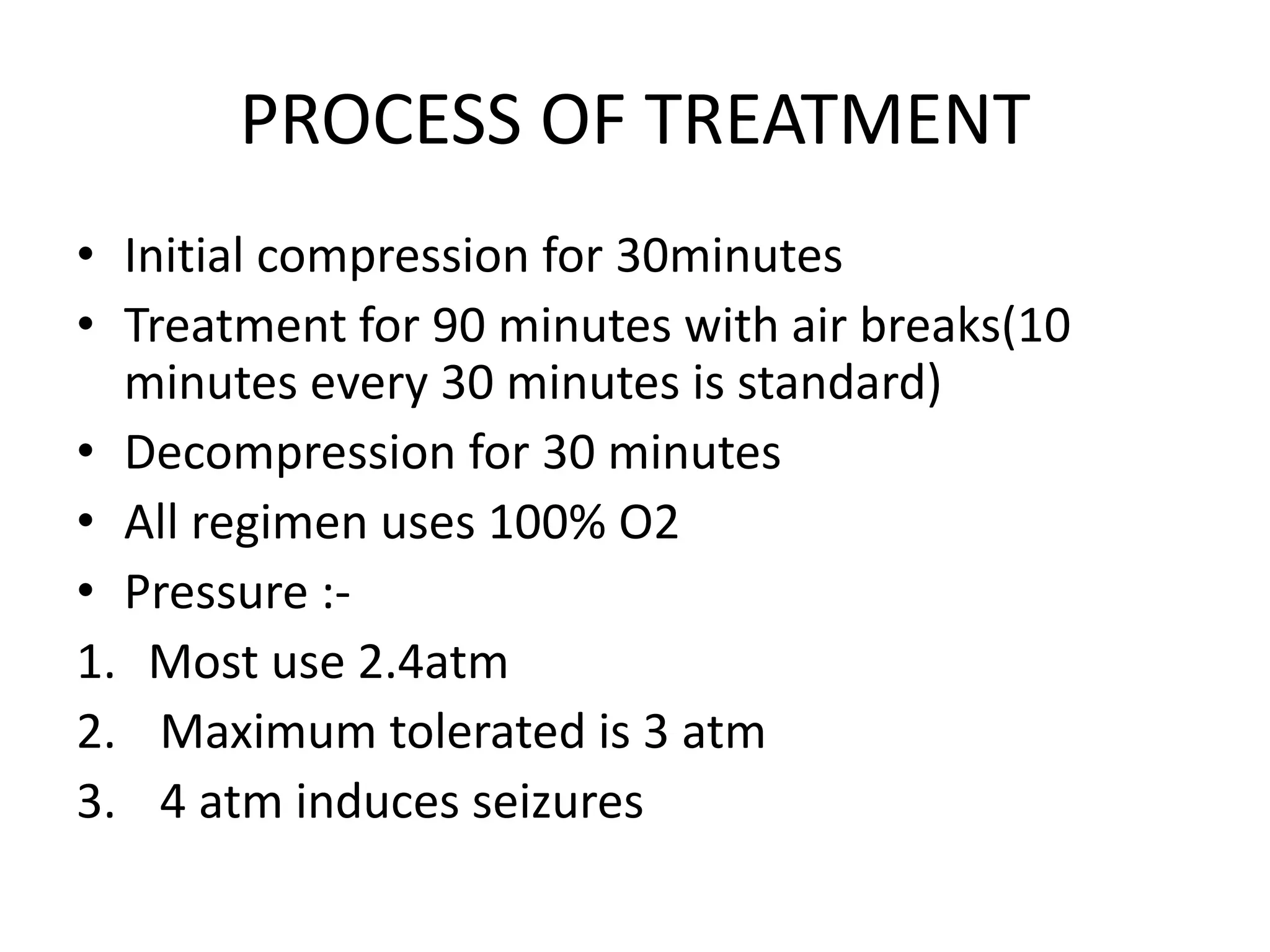 PROCESS OF TREATMENT

• Initial compression for 30minutes
• Treatment for 90 minutes with air breaks(10 minutes every 30 minutes is standard)
• Decompression for 30 minutes
• All regimen uses 100% O2
• Pressure :-
1. Most use 2.4atm
2. Maximum tolerated is 3 atm
3. 4 atm induces seizures